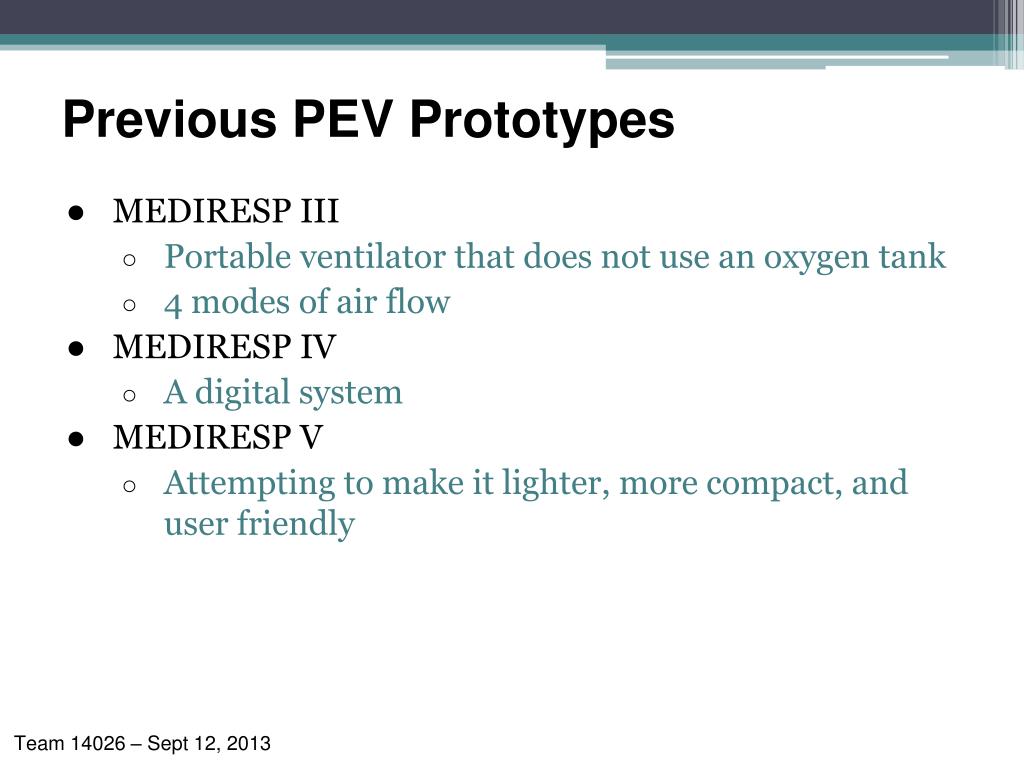 Previous PEV Prototypes

● MEDIRESP III
  ○ Portable ventilator that does not use an oxygen tank
  ○ 4 modes of air flow
● MEDIRESP IV
  ○ A digital system
● MEDIRESP V
  ○ Attempting to make it lighter, more compact, and user friendly

Team 14026 – Sept 12, 2013